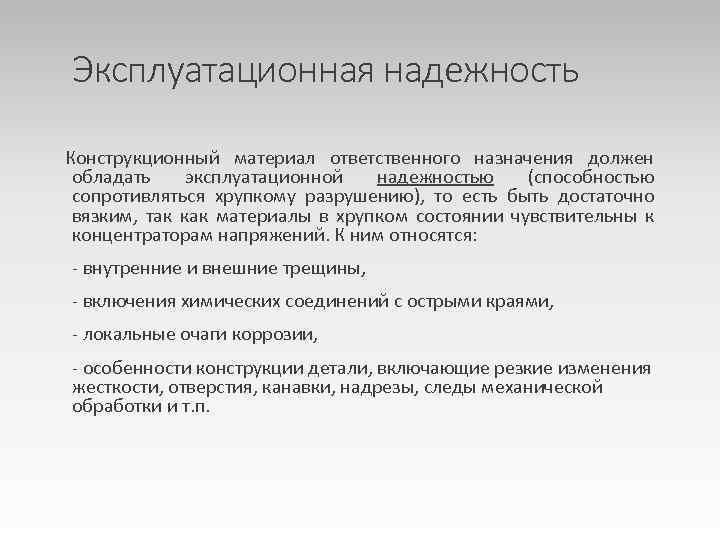 Эксплуатационная надежность

Конструкционный материал ответственного назначения должен обладать эксплуатационной надежностью (способностью сопротивляться хрупкому разрушению), то есть быть достаточно вязким, так как материалы в хрупком состоянии чувствительны к концентраторам напряжений. К ним относятся:

- внутренние и внешние трещины,

- включения химических соединений с острыми краями,

- локальные очаги коррозии,

- особенности конструкции детали, включающие резкие изменения жесткости, отверстия, канавки, надрезы, следы механической обработки и т.п.